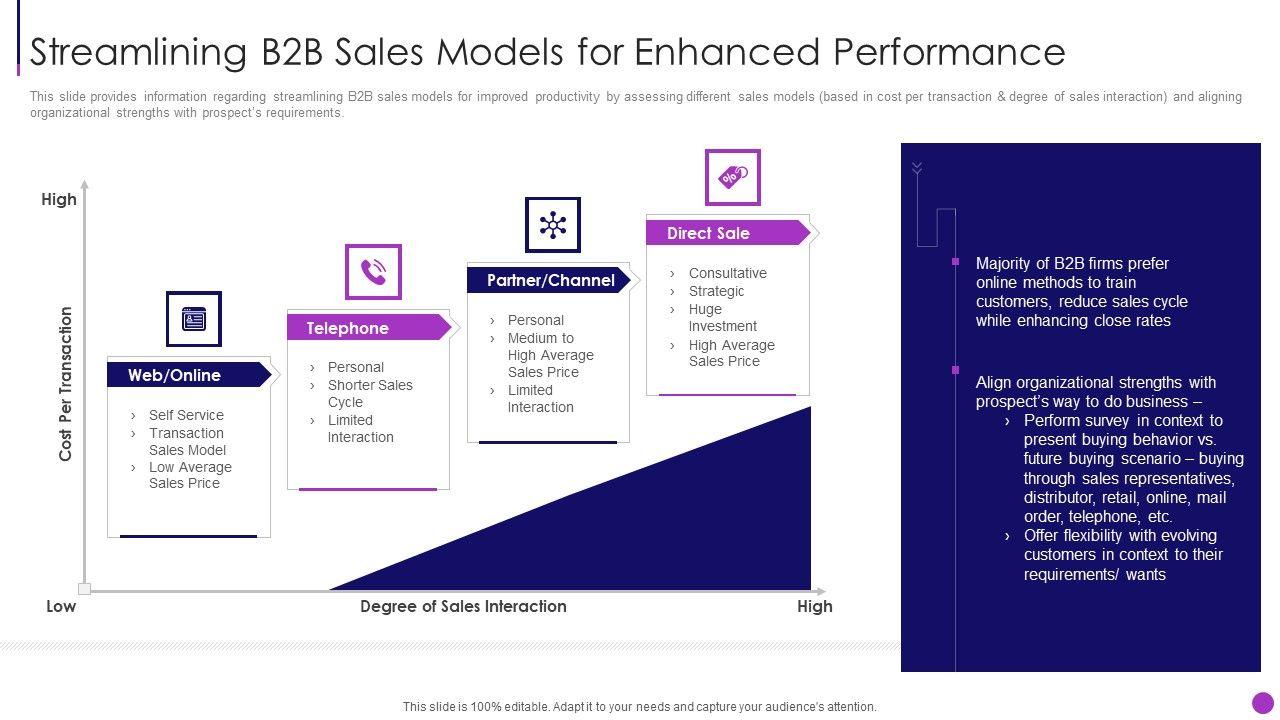 Streamlining B2B Sales Models for Enhanced Performance

This slide provides information regarding streamlining B2B sales models for improved productivity by assessing different sales models (based in cost per transaction & degree of sales interaction) and aligning organizational strengths with prospect's requirements.

High

Cost Per Transaction

Low

Degree of Sales Interaction

High

Web/Online
› Self Service
› Transaction Sales Model
› Low Average Sales Price

Telephone
› Personal
› Shorter Sales Cycle
› Limited Interaction

Partner/Channel
› Personal
› Medium to High Average Sales Price
› Limited Interaction

Direct Sale
› Consultative
› Strategic
› Huge Investment
› High Average Sales Price

Majority of B2B firms prefer online methods to train customers, reduce sales cycle while enhancing close rates

Align organizational strengths with prospect's way to do business –
› Perform survey in context to present buying behavior vs. future buying scenario – buying through sales representatives, distributor, retail, online, mail order, telephone, etc.
› Offer flexibility with evolving customers in context to their requirements/ wants

This slide is 100% editable. Adapt it to your needs and capture your audience's attention.